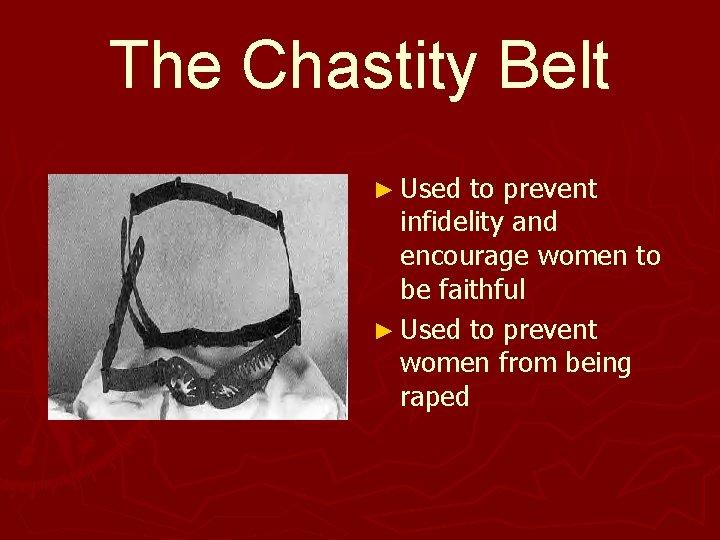 The Chastity Belt

► Used to prevent infidelity and encourage women to be faithful
► Used to prevent women from being raped